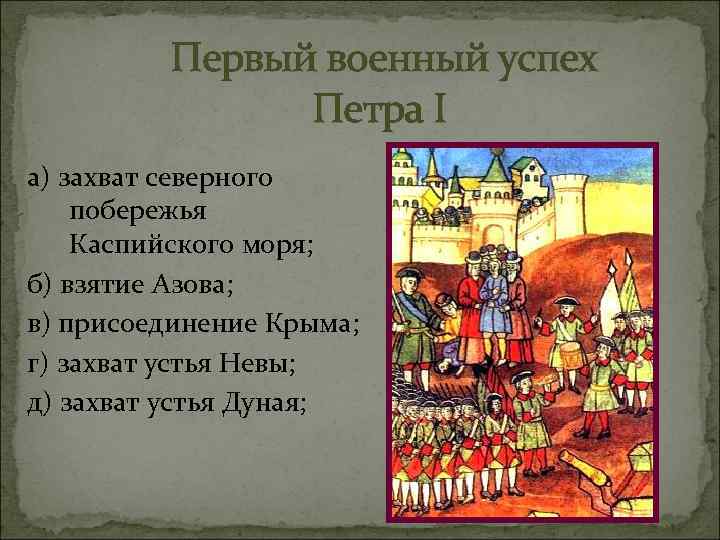 Первый военный успех Петра I

а) захват северного побережья Каспийского моря;

б) взятие Азова;

в) присоединение Крыма;

г) захват устья Невы;

д) захват устья Дуная;